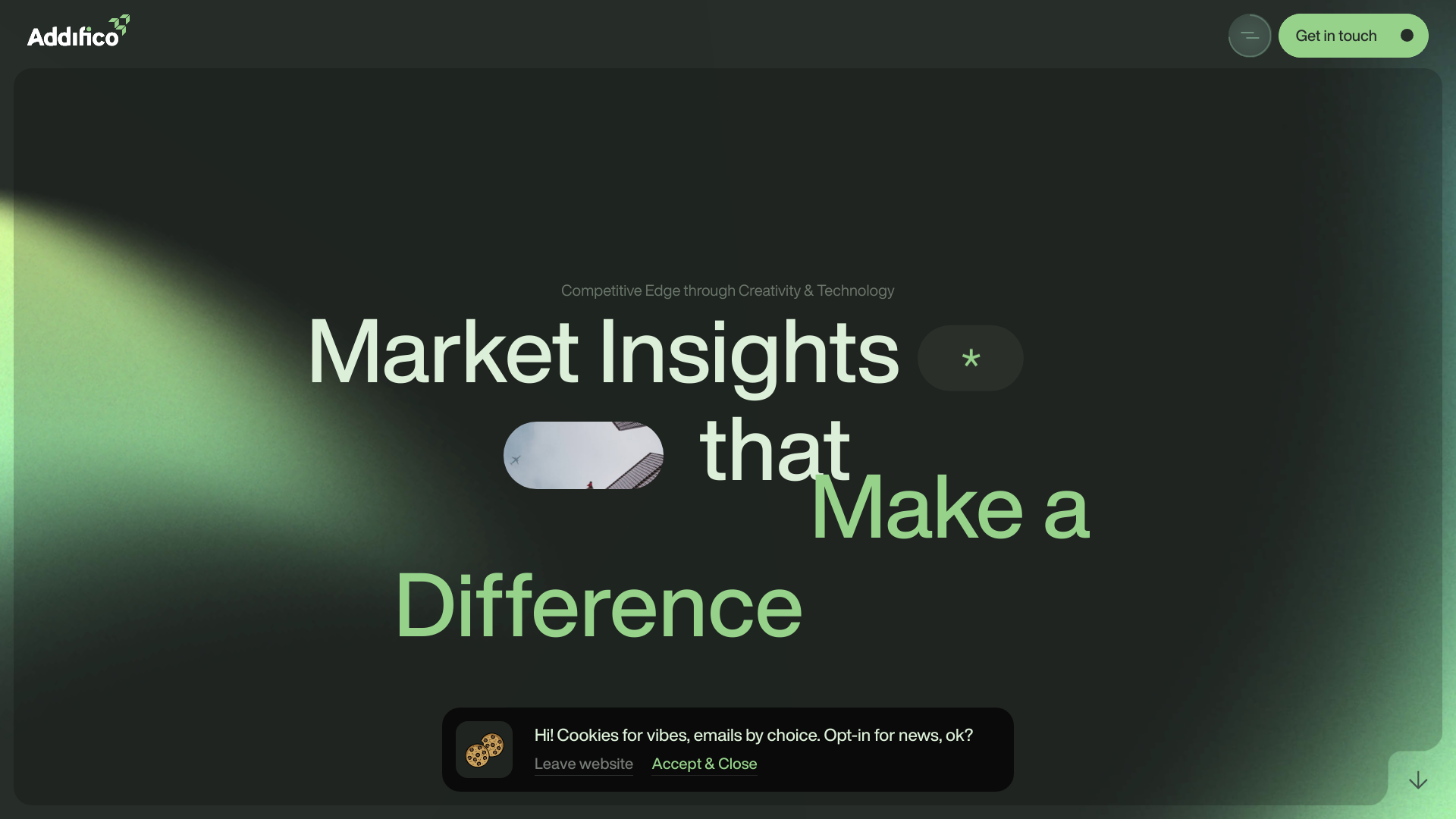 Addifico

Get in touch

Competitive Edge through Creativity & Technology

Market Insights *

that Make a Difference

Hi! Cookies for vibes, emails by choice. Opt-in for news, ok?

Leave website Accept & Close